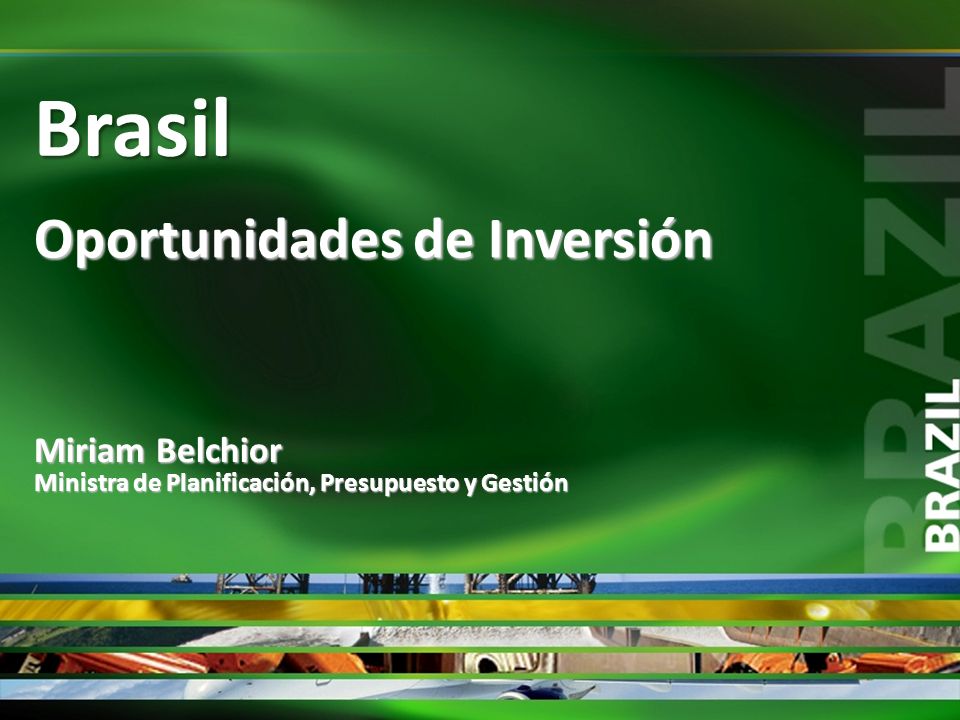 Brasil

Oportunidades de Inversión

Miriam Belchior
Ministra de Planificación, Presupuesto y Gestión

BRAZIL

BRAZIL